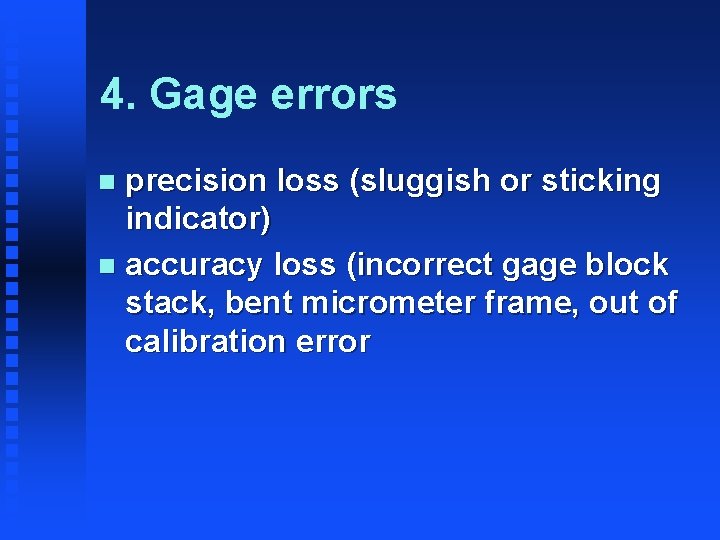 4. Gage errors

- precision loss (sluggish or sticking indicator)
- accuracy loss (incorrect gage block stack, bent micrometer frame, out of calibration error